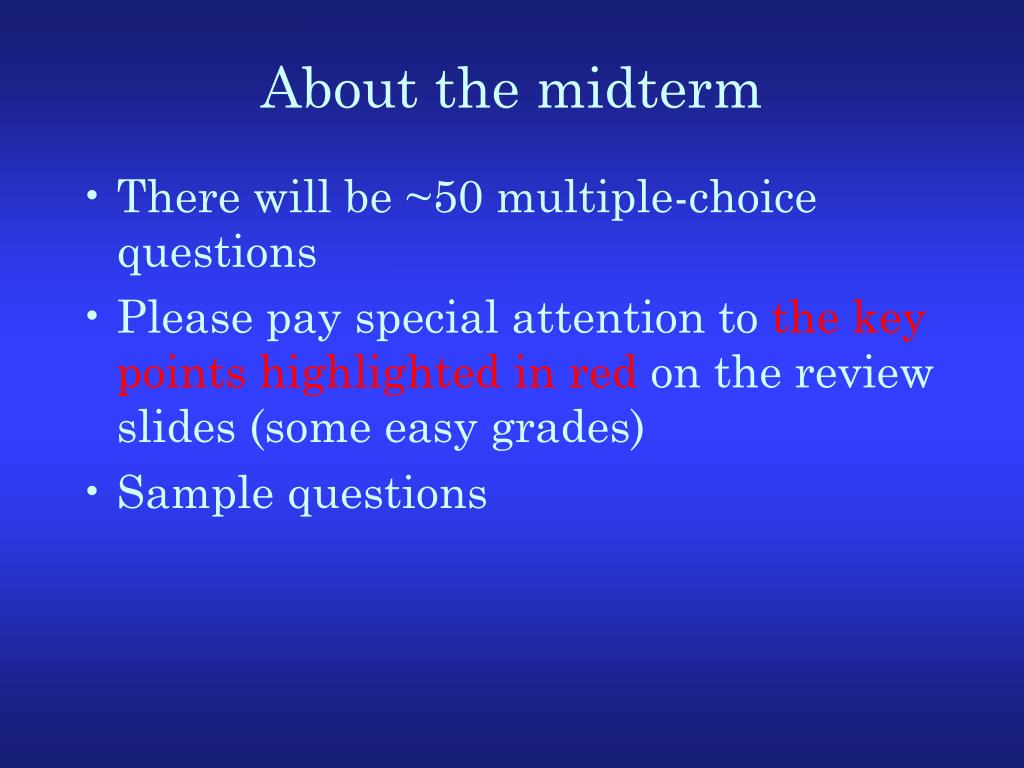 About the midterm

• There will be ~50 multiple-choice questions
• Please pay special attention to the key points highlighted in red on the review slides (some easy grades)
• Sample questions